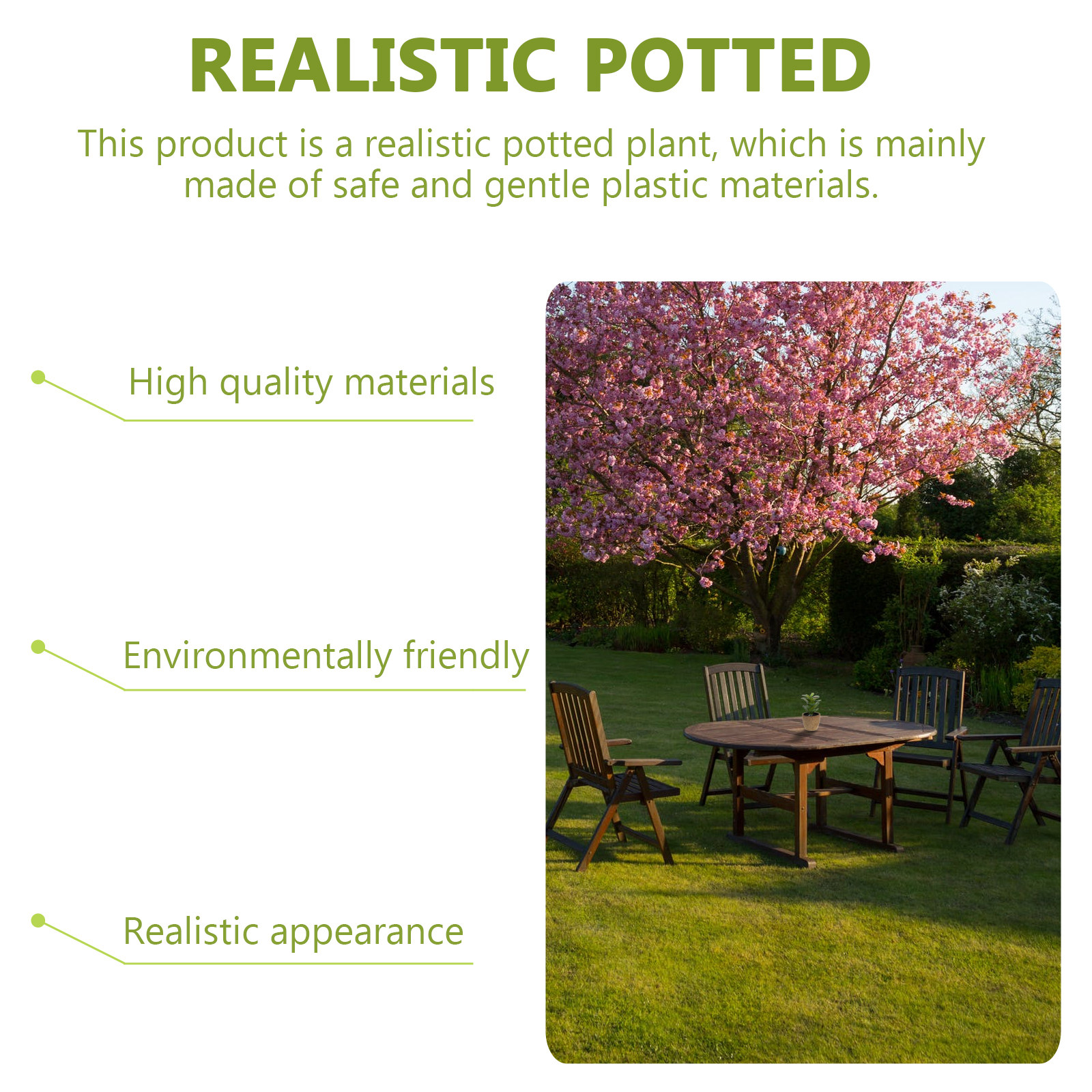 REALISTIC POTTED

This product is a realistic potted plant, which is mainly made of safe and gentle plastic materials.

High quality materials

Environmentally friendly

Realistic appearance